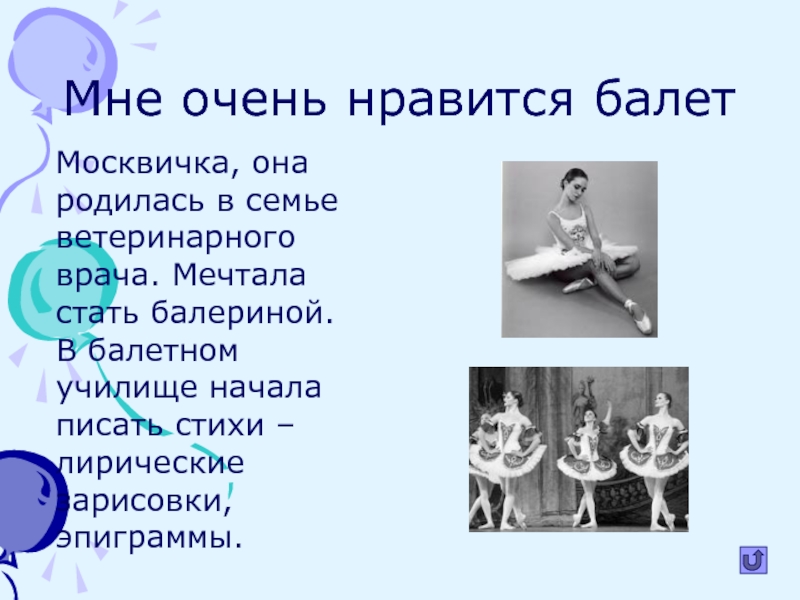 Мне очень нравится балет

Москвичка, она родилась в семье ветеринарного врача. Мечтала стать балериной. В балетном училище начала писать стихи – лирические зарисовки, эпиграммы.